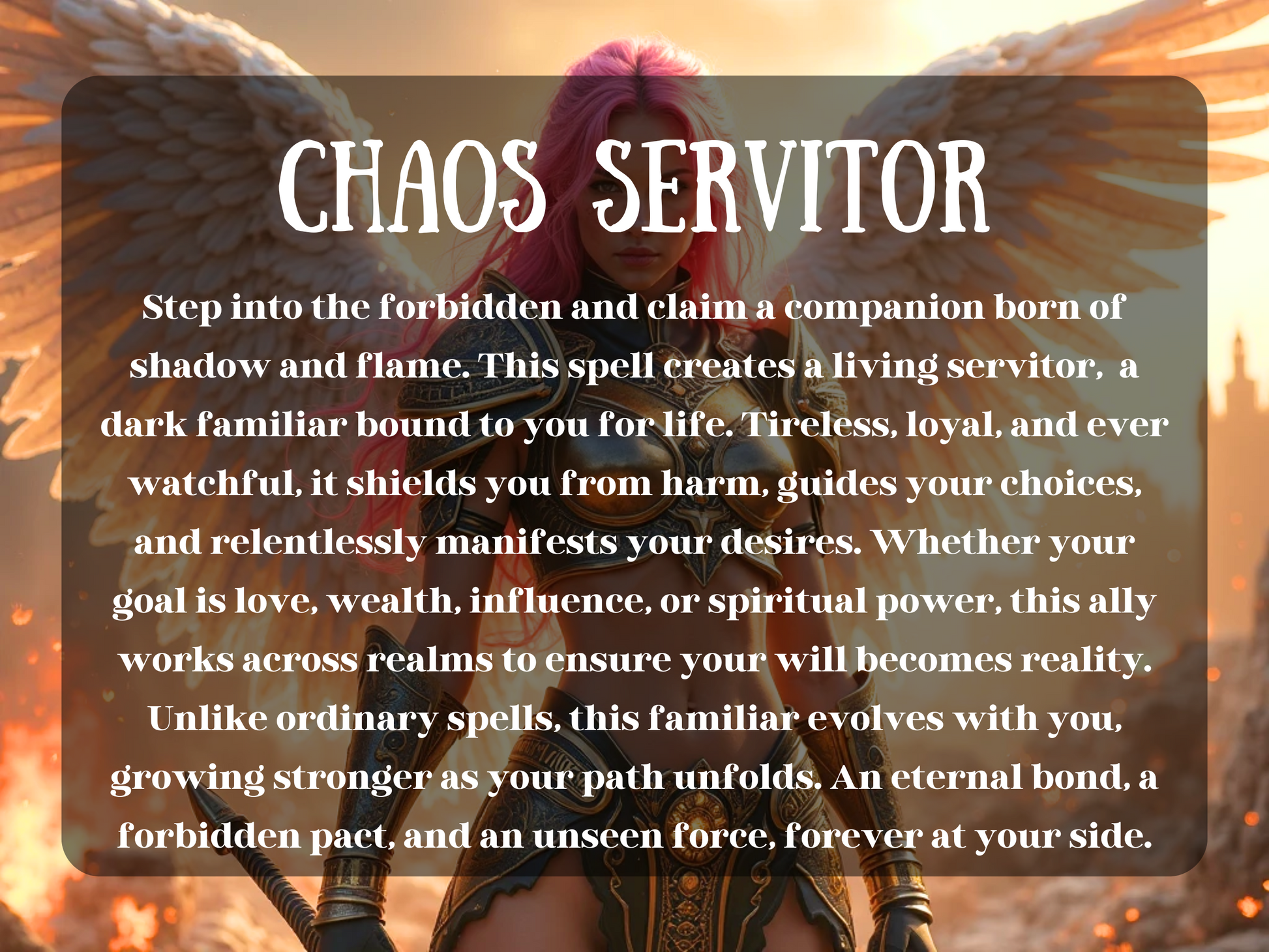 CHAOS SERVITOR

Step into the forbidden and claim a companion born of shadow and flame. This spell creates a living servitor, a dark familiar bound to you for life. Tireless, loyal, and ever watchful, it shields you from harm, guides your choices, and relentlessly manifests your desires. Whether your goal is love, wealth, influence, or spiritual power, this ally works across realms to ensure your will becomes reality. Unlike ordinary spells, this familiar evolves with you, growing stronger as your path unfolds. An eternal bond, a forbidden pact, and an unseen force, forever at your side.